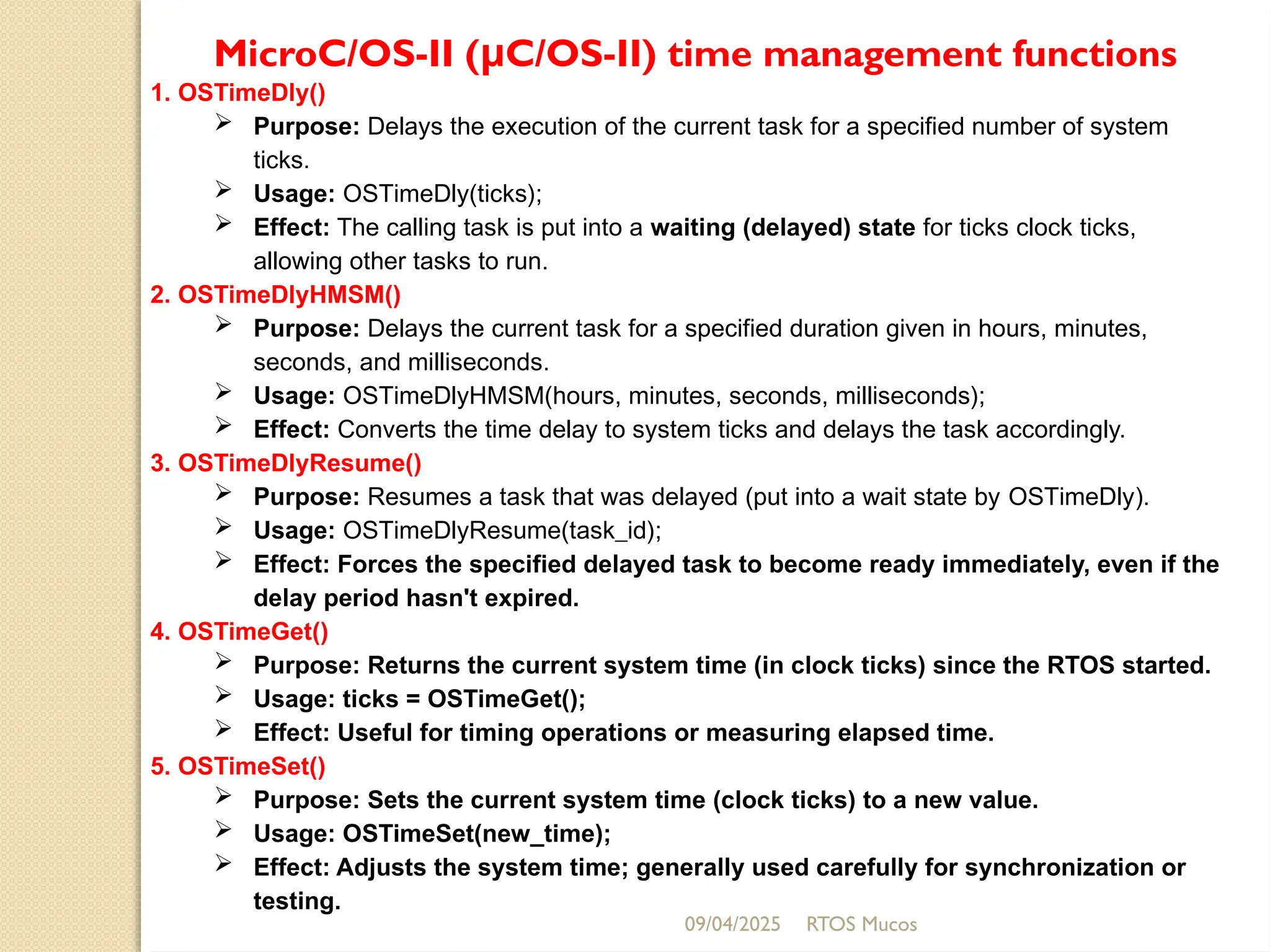 MicroC/OS-II (µC/OS-II) time management functions

1. OSTimeDly()

➢ Purpose: Delays the execution of the current task for a specified number of system ticks.

➢ Usage: OSTimeDly(ticks);

➢ Effect: The calling task is put into a waiting (delayed) state for ticks clock ticks, allowing other tasks to run.

2. OSTimeDlyHMSM()

➢ Purpose: Delays the current task for a specified duration given in hours, minutes, seconds, and milliseconds.

➢ Usage: OSTimeDlyHMSM(hours, minutes, seconds, milliseconds);

➢ Effect: Converts the time delay to system ticks and delays the task accordingly.

3. OSTimeDlyResume()

➢ Purpose: Resumes a task that was delayed (put into a wait state by OSTimeDly).

➢ Usage: OSTimeDlyResume(task_id);

➢ Effect: Forces the specified delayed task to become ready immediately, even if the delay period hasn't expired.

4. OSTimeGet()

➢ Purpose: Returns the current system time (in clock ticks) since the RTOS started.

➢ Usage: ticks = OSTimeGet();

➢ Effect: Useful for timing operations or measuring elapsed time.

5. OSTimeSet()

➢ Purpose: Sets the current system time (clock ticks) to a new value.

➢ Usage: OSTimeSet(new_time);

➢ Effect: Adjusts the system time; generally used carefully for synchronization or testing.

09/04/2025 RTOS Mucos